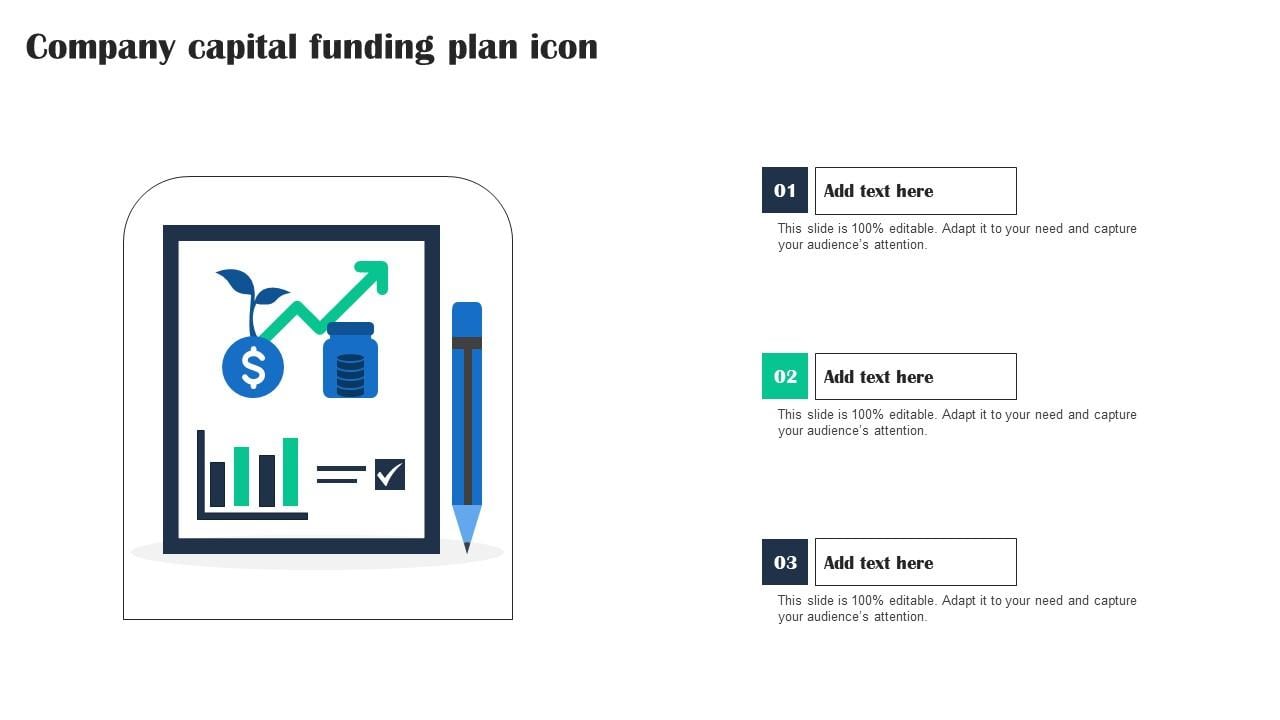 Company capital funding plan icon

$

01 Add text here

This slide is 100% editable. Adapt it to your need and capture your audience's attention.

02 Add text here

This slide is 100% editable. Adapt it to your need and capture your audience's attention.

03 Add text here

This slide is 100% editable. Adapt it to your need and capture your audience's attention.